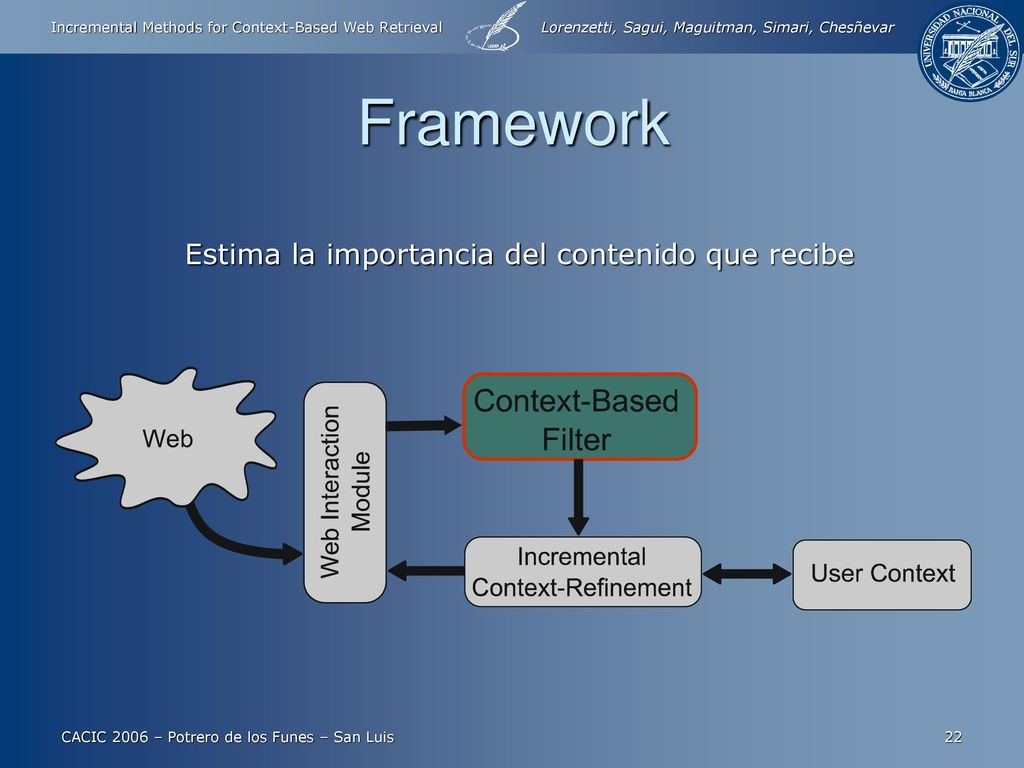 Incremental Methods for Context-Based Web Retrieval

Lorenzetti, Sagui, Maguitman, Simari, Chesñevar

UNIVERSIDAD NACIONAL DEL SUR BAHIA BLANCA

Framework

Estima la importancia del contenido que recibe

Web

Web Interaction Module

Context-Based Filter

Incremental Context-Refinement

User Context

CACIC 2006 – Potrero de los Funes – San Luis

22